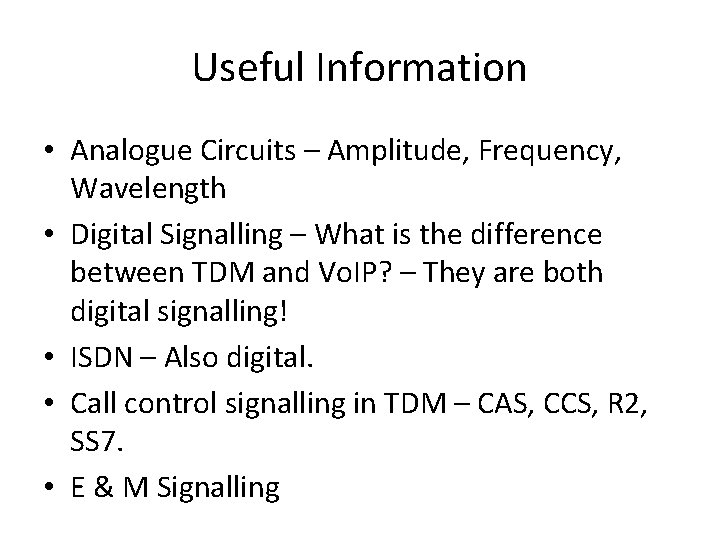 Useful Information

• Analogue Circuits – Amplitude, Frequency, Wavelength
• Digital Signalling – What is the difference between TDM and VoIP? – They are both digital signalling!
• ISDN – Also digital.
• Call control signalling in TDM – CAS, CCS, R2, SS7.
• E & M Signalling